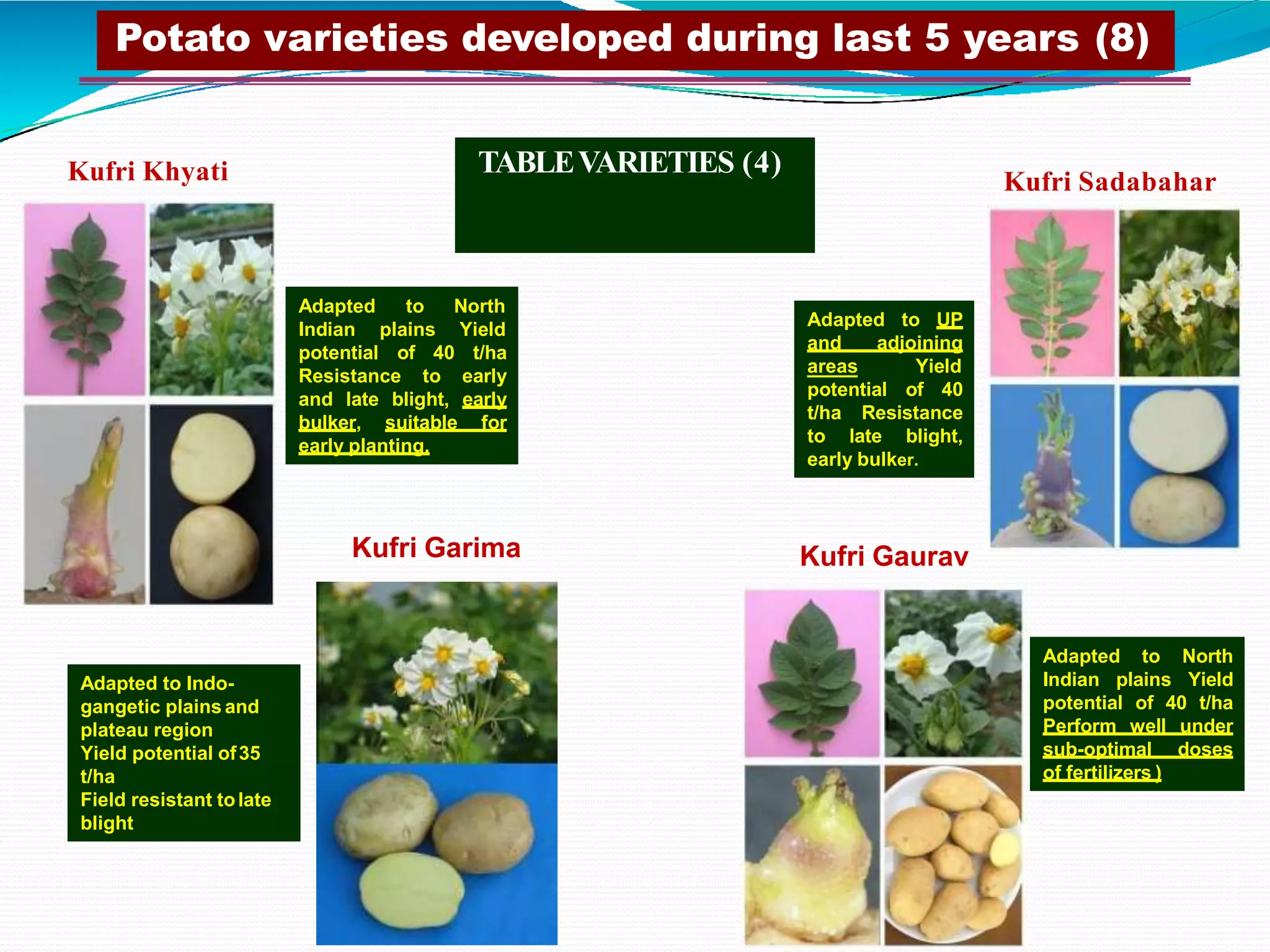 Potato varieties developed during last 5 years (8)

TABLE VARIETIES (4)

Kufri Khyati

Adapted to North Indian plains Yield potential of 40 t/ha Resistance to early and late blight, early bulker, suitable for early planting.

Kufri Sadabahar

Adapted to UP and adjoining areas Yield potential of 40 t/ha Resistance to late blight, early bulker.

Kufri Garima

Adapted to Indo-gangetic plains and plateau region
Yield potential of 35 t/ha
Field resistant to late blight

Kufri Gaurav

Adapted to North Indian plains Yield potential of 40 t/ha Perform well under sub-optimal doses of fertilizers )